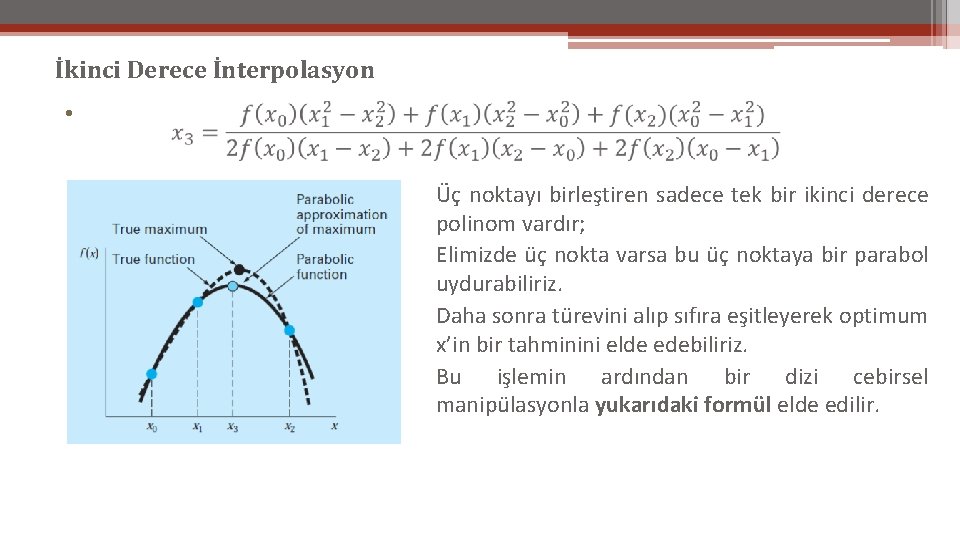 İkinci Derece İnterpolasyon

•

$x_3 = \frac{f(x_0)(x_1^2 - x_2^2) + f(x_1)(x_2^2 - x_0^2) + f(x_2)(x_0^2 - x_1^2)}{2f(x_0)(x_1 - x_2) + 2f(x_1)(x_2 - x_0) + 2f(x_2)(x_0 - x_1)}$

True maximum
True function
Parabolic approximation of maximum
Parabolic function
$f(x)$
$x_0$ $x_1$ $x_3$ $x_2$ $x$

Üç noktayı birleştiren sadece tek bir ikinci derece polinom vardır;
Elimizde üç nokta varsa bu üç noktaya bir parabol uydurabiliriz.
Daha sonra türevini alıp sıfıra eşitleyerek optimum x'in bir tahminini elde edebiliriz.
Bu işlemin ardından bir dizi cebirsel manipülasyonla yukarıdaki formül elde edilir.